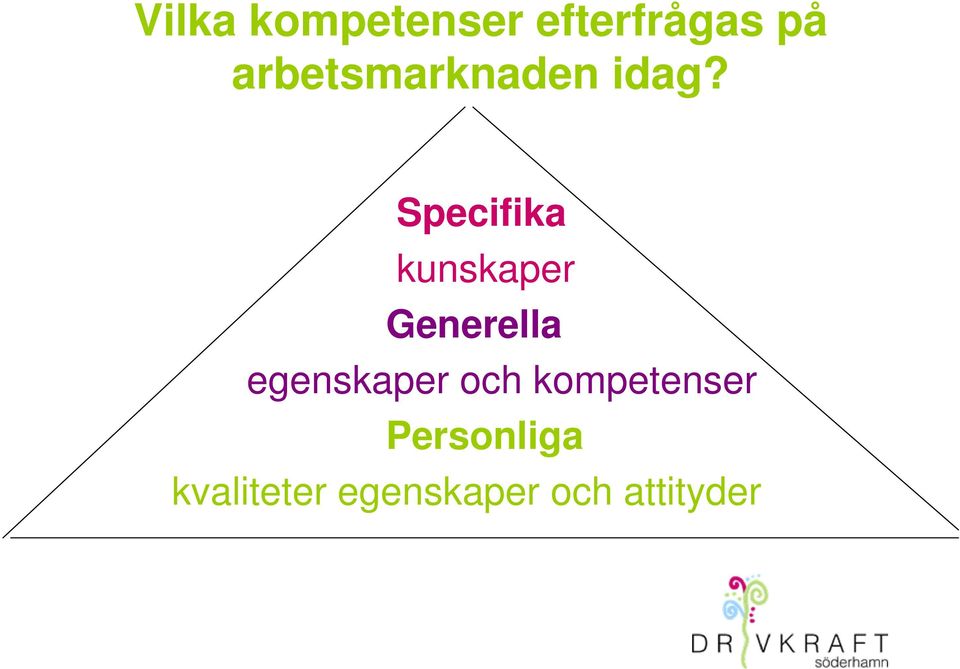 Vilka kompetenser efterfrågas på arbetsmarknaden idag?

Specifika

kunskaper

Generella

egenskaper och kompetenser

Personliga

kvaliteter egenskaper och attityder

DRIVKRAFT
söderhamn